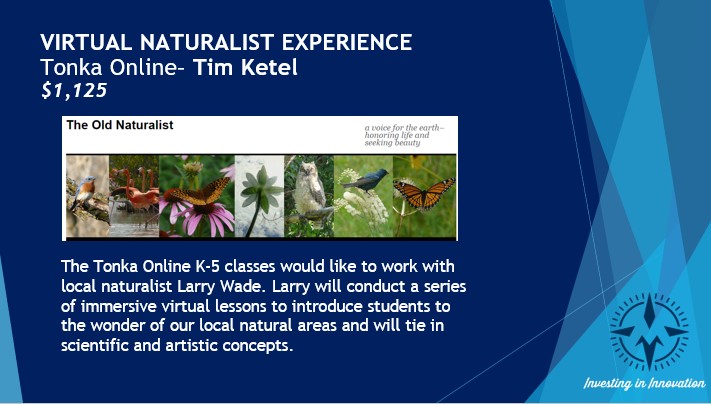 VIRTUAL NATURALIST EXPERIENCE
Tonka Online- Tim Ketel
$1,125

The Old Naturalist

a voice for the earth– honoring life and seeking beauty

The Tonka Online K-5 classes would like to work with local naturalist Larry Wade. Larry will conduct a series of immersive virtual lessons to introduce students to the wonder of our local natural areas and will tie in scientific and artistic concepts.

Investing in Innovation